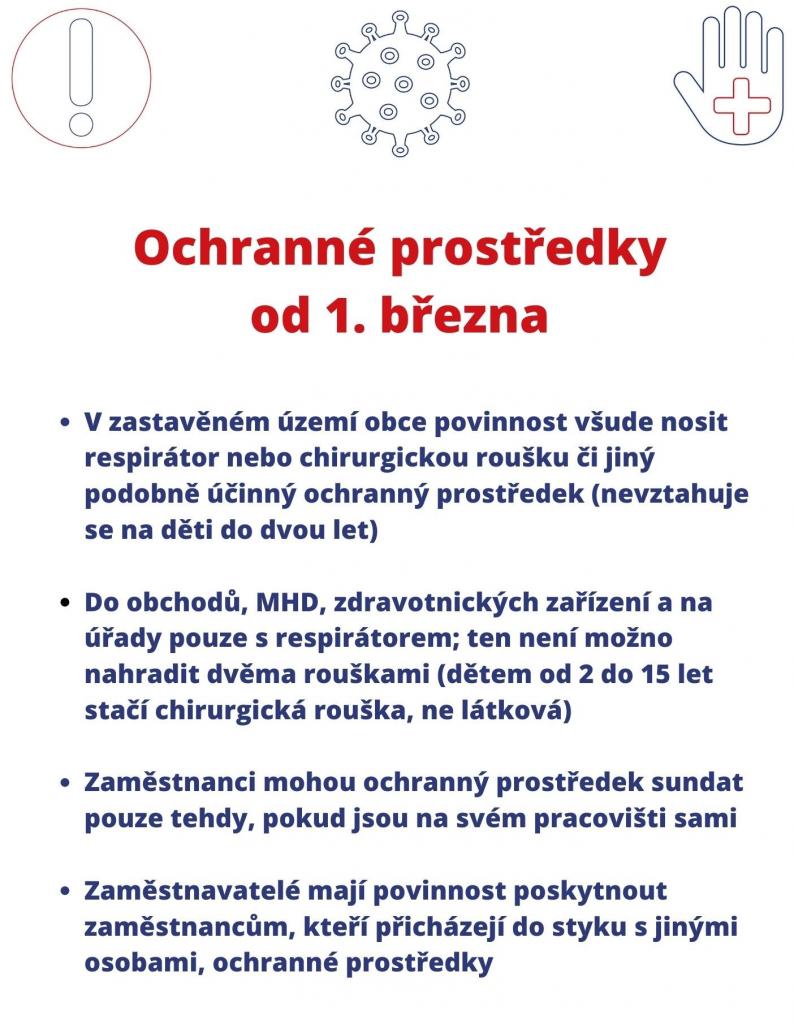 Ochranné prostředky od 1. března

• V zastavěném území obce povinnost všude nosit respirátor nebo chirurgickou roušku či jiný podobně účinný ochranný prostředek (nevztahuje se na děti do dvou let)

• Do obchodů, MHD, zdravotnických zařízení a na úřady pouze s respirátorem; ten není možno nahradit dvěma rouškami (dětem od 2 do 15 let stačí chirurgická rouška, ne látková)

• Zaměstnanci mohou ochranný prostředek sundat pouze tehdy, pokud jsou na svém pracovišti sami

• Zaměstnavatelé mají povinnost poskytnout zaměstnancům, kteří přicházejí do styku s jinými osobami, ochranné prostředky